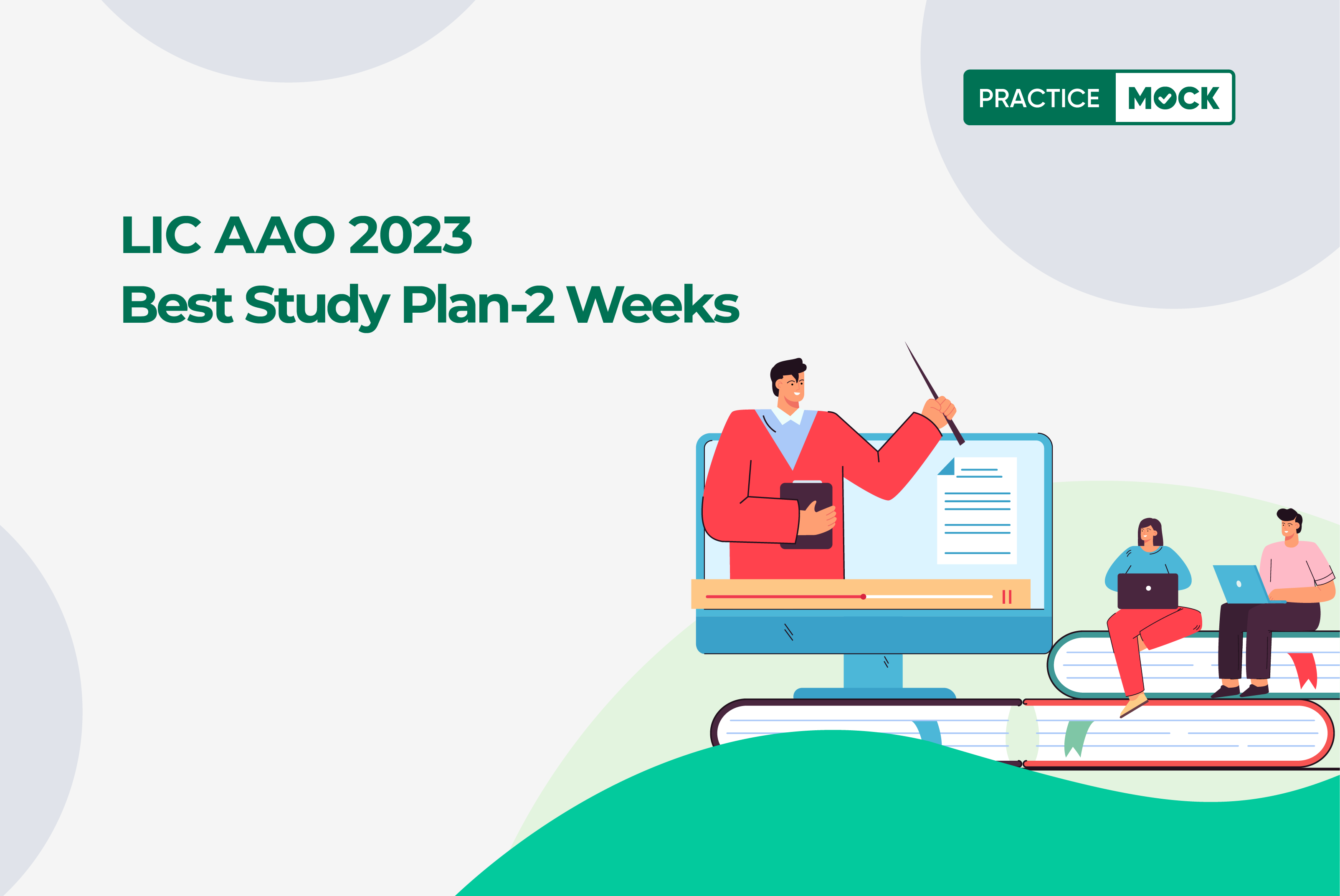 PRACTICE MOCK

LIC AAO 2023
Best Study Plan-2 Weeks